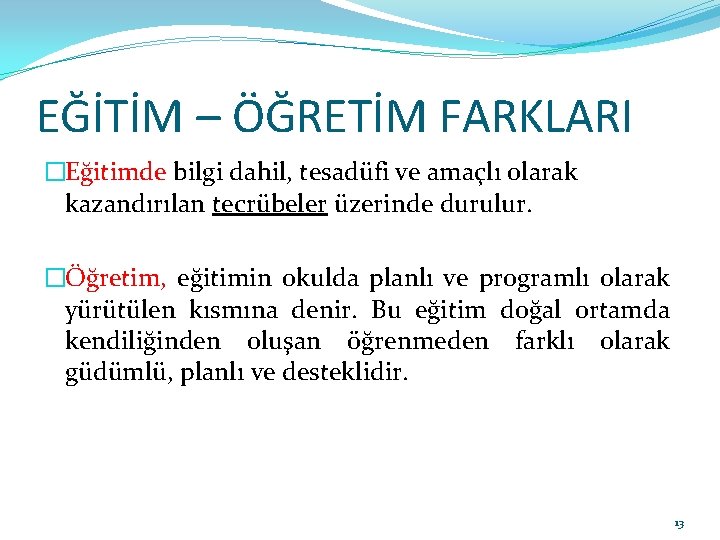 EĞİTİM – ÖĞRETİM FARKLARI

Eğitimde bilgi dahil, tesadüfi ve amaçlı olarak kazandırılan tecrübeler üzerinde durulur.

Öğretim, eğitimin okulda planlı ve programlı olarak yürütülen kısmına denir. Bu eğitim doğal ortamda kendiliğinden oluşan öğrenmeden farklı olarak güdümlü, planlı ve desteklidir.

13